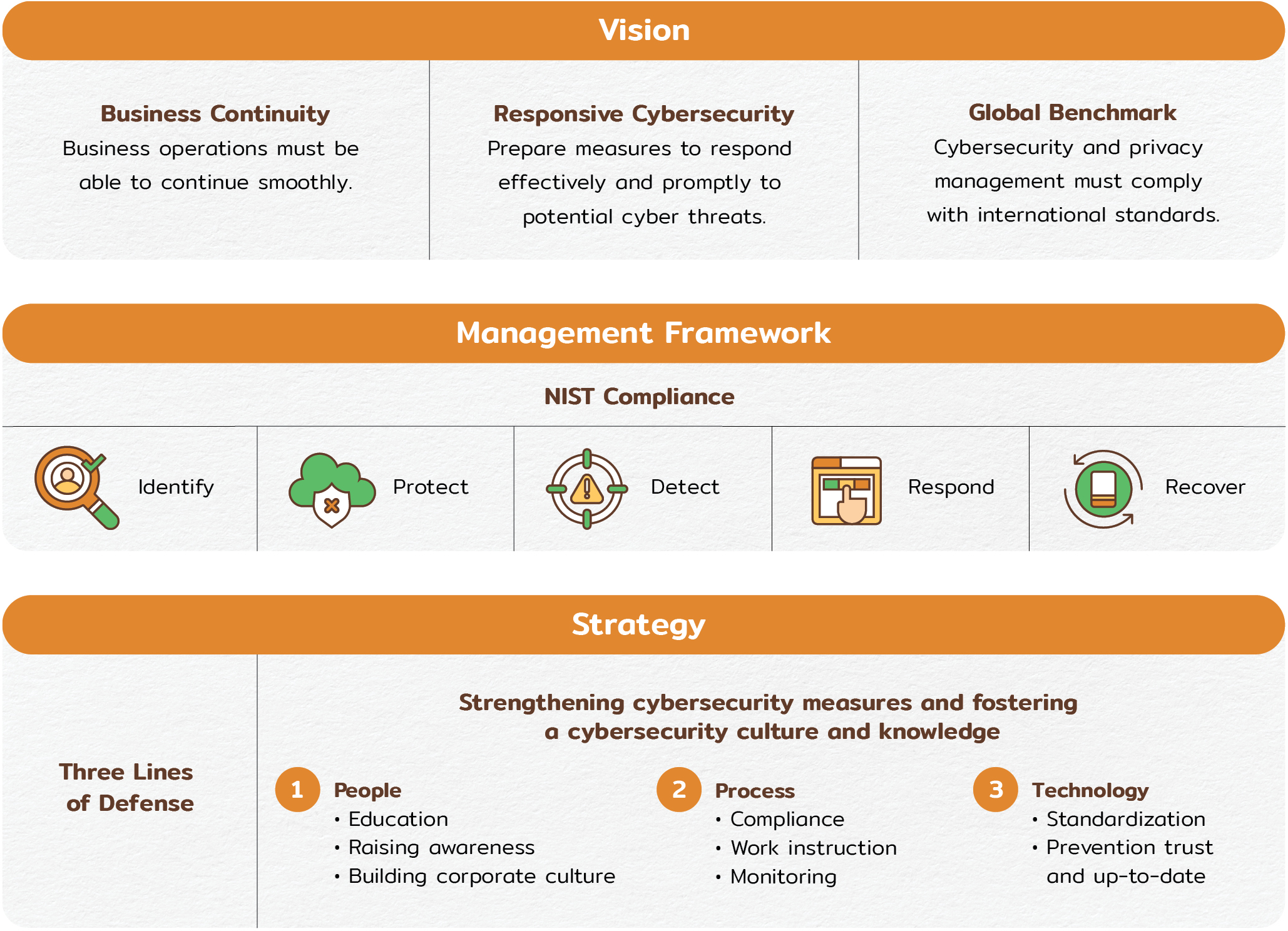 Vision

Business Continuity
Business operations must be able to continue smoothly.

Responsive Cybersecurity
Prepare measures to respond effectively and promptly to potential cyber threats.

Global Benchmark
Cybersecurity and privacy management must comply with international standards.

Management Framework

NIST Compliance

Identify

Protect

Detect

Respond

Recover

Strategy

Three Lines of Defense

Strengthening cybersecurity measures and fostering a cybersecurity culture and knowledge

1 People
• Education
• Raising awareness
• Building corporate culture

2 Process
• Compliance
• Work instruction
• Monitoring

3 Technology
• Standardization
• Prevention trust and up-to-date